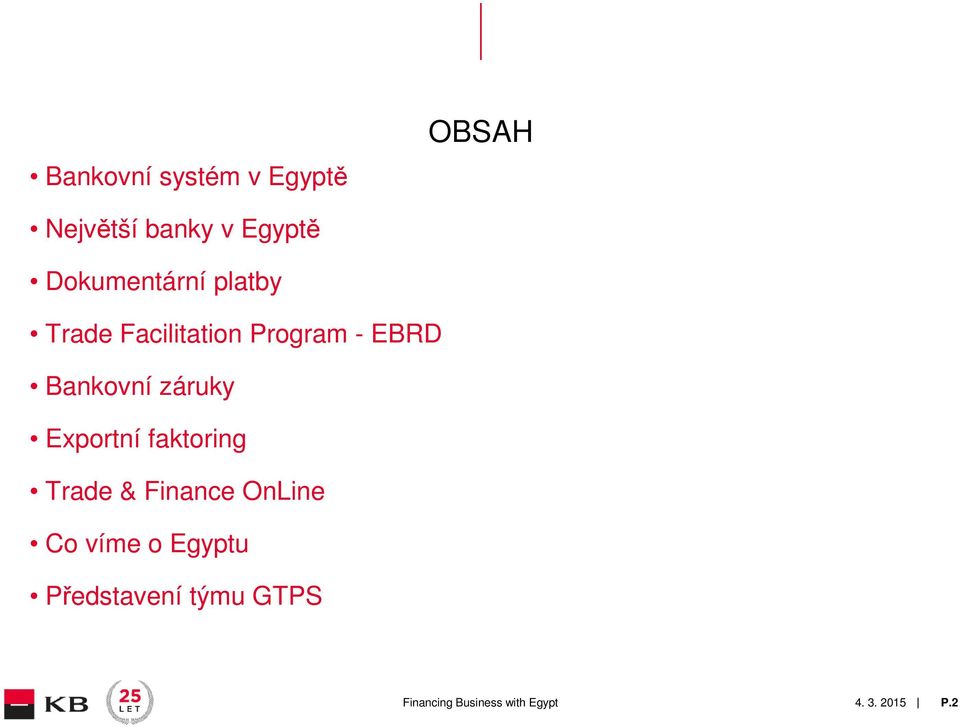 OBSAH

• Bankovní systém v Egyptě
• Největší banky v Egyptě
• Dokumentární platby
• Trade Facilitation Program - EBRD
• Bankovní záruky
• Exportní faktoring
• Trade & Finance OnLine
• Co víme o Egyptu
• Představení týmu GTPS

KB 25 LET

Financing Business with Egypt

4. 3. 2015 | P.2